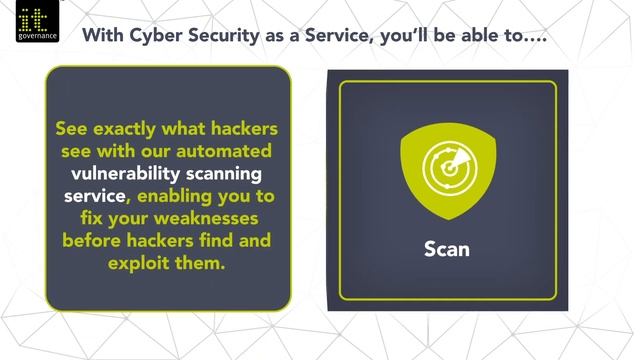 it
governance

With Cyber Security as a Service, you'll be able to….

See exactly what hackers see with our automated vulnerability scanning service, enabling you to fix your weaknesses before hackers find and exploit them.

Scan